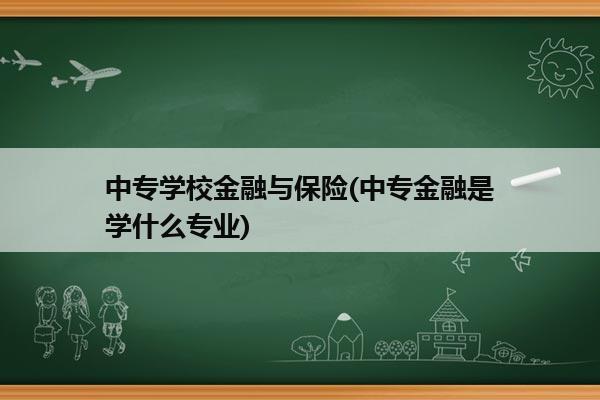 中专学校金融与保险(中专金融是学什么专业)